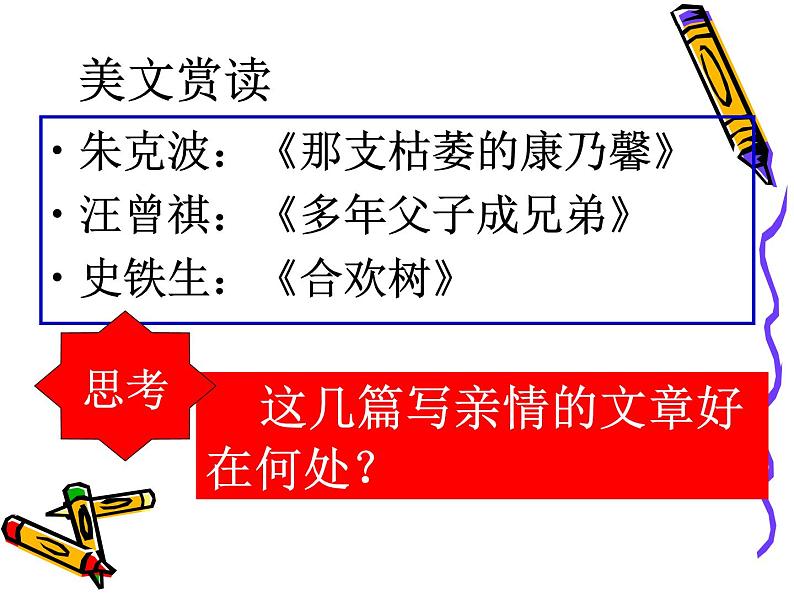 美文赏读

• 朱克波：《那支枯萎的康乃馨》
• 汪曾祺：《多年父子成兄弟》
• 史铁生：《合欢树》

思考

这几篇写亲情的文章好在何处？